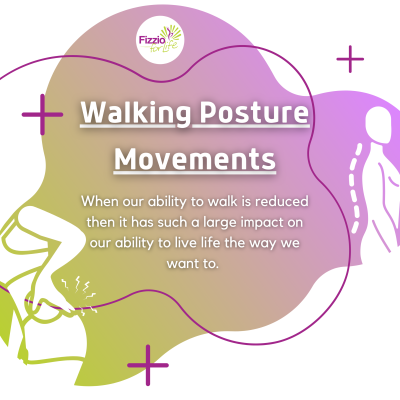 Fizzio for Life

Walking Posture Movements

When our ability to walk is reduced then it has such a large impact on our ability to live life the way we want to.